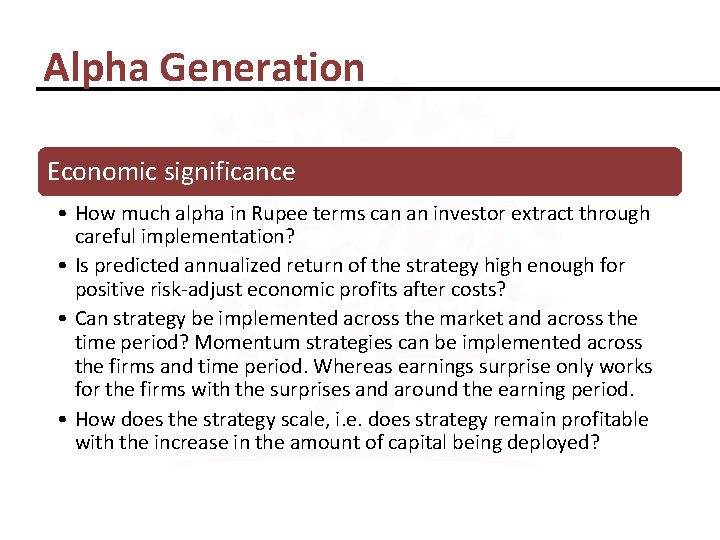 Alpha Generation

Economic significance

• How much alpha in Rupee terms can an investor extract through careful implementation?
• Is predicted annualized return of the strategy high enough for positive risk-adjust economic profits after costs?
• Can strategy be implemented across the market and across the time period? Momentum strategies can be implemented across the firms and time period. Whereas earnings surprise only works for the firms with the surprises and around the earning period.
• How does the strategy scale, i.e. does strategy remain profitable with the increase in the amount of capital being deployed?